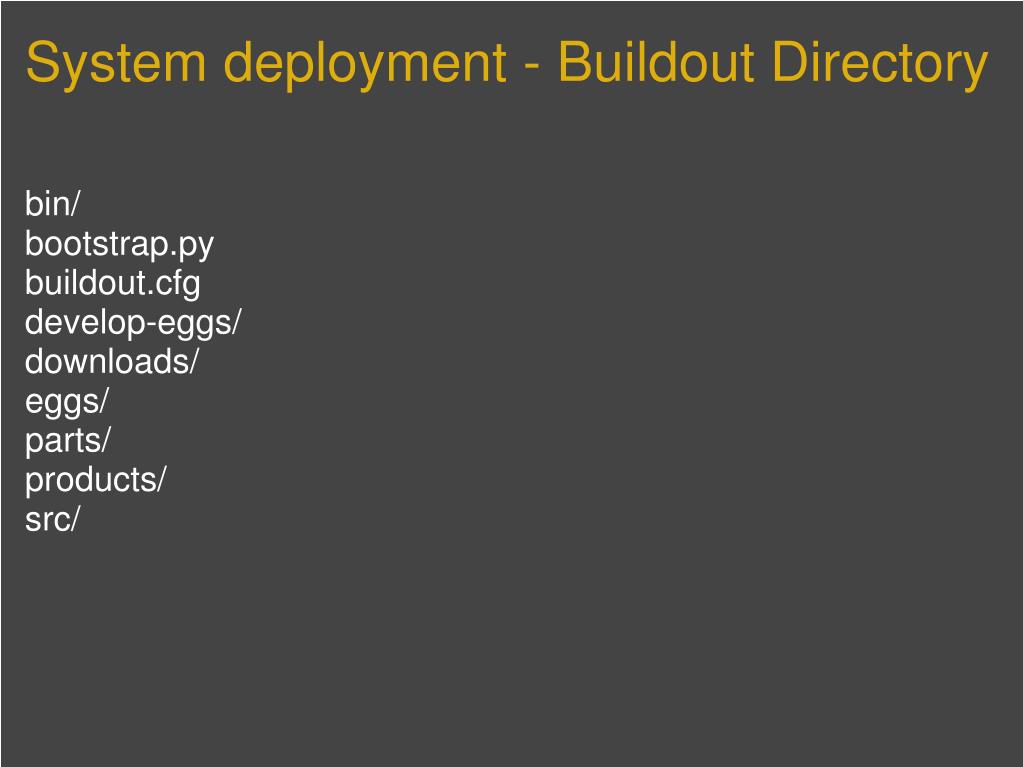 System deployment - Buildout Directory

bin/
bootstrap.py
buildout.cfg
develop-eggs/
downloads/
eggs/
parts/
products/
src/